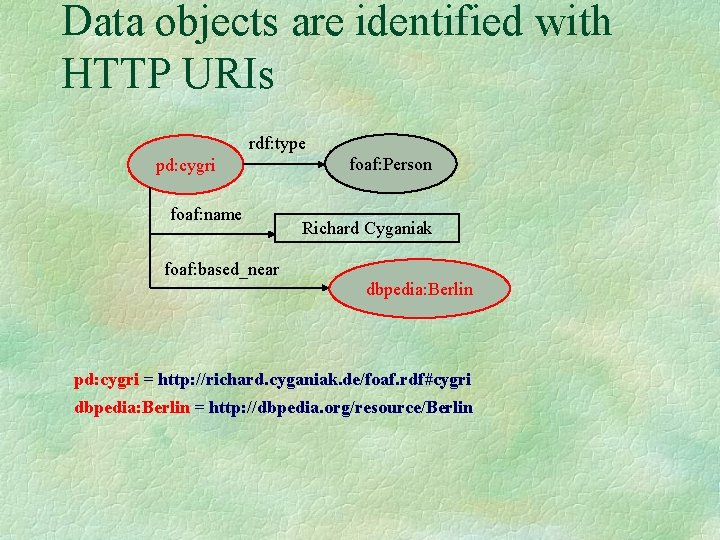 Data objects are identified with HTTP URIs

pd:cygri

rdf:type

foaf:Person

foaf:name

Richard Cyganiak

foaf:based_near

dbpedia:Berlin

pd:cygri = http://richard.cyganiak.de/foaf.rdf#cygri

dbpedia:Berlin = http://dbpedia.org/resource/Berlin